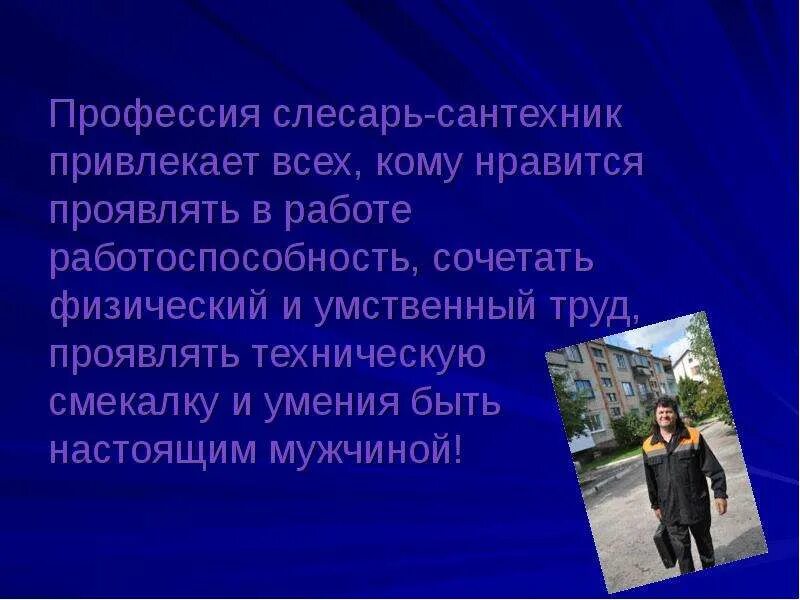 Профессия слесарь-сантехник привлекает всех, кому нравится проявлять в работе работоспособность, сочетать физический и умственный труд, проявлять техническую смекалку и умения быть настоящим мужчиной!